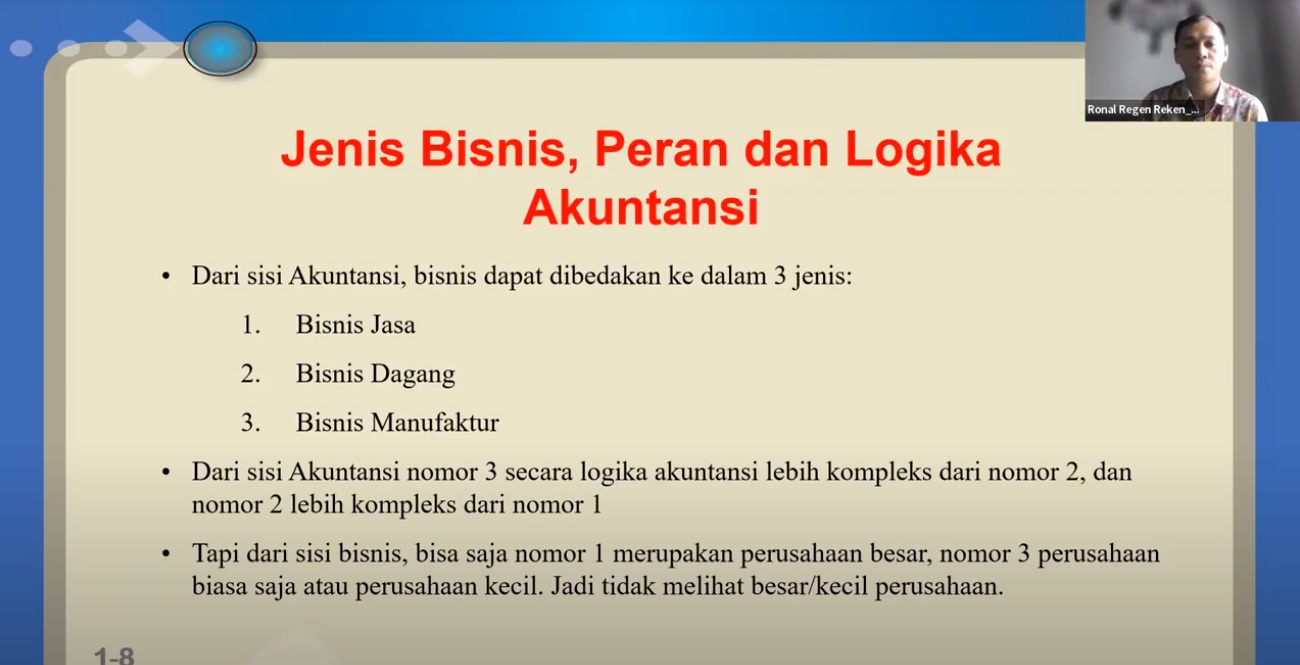 Ronal Regen Reken_...

Jenis Bisnis, Peran dan Logika Akuntansi

• Dari sisi Akuntansi, bisnis dapat dibedakan ke dalam 3 jenis:

1. Bisnis Jasa
2. Bisnis Dagang
3. Bisnis Manufaktur

• Dari sisi Akuntansi nomor 3 secara logika akuntansi lebih kompleks dari nomor 2, dan nomor 2 lebih kompleks dari nomor 1

• Tapi dari sisi bisnis, bisa saja nomor 1 merupakan perusahaan besar, nomor 3 perusahaan biasa saja atau perusahaan kecil. Jadi tidak melihat besar/kecil perusahaan.

1-8